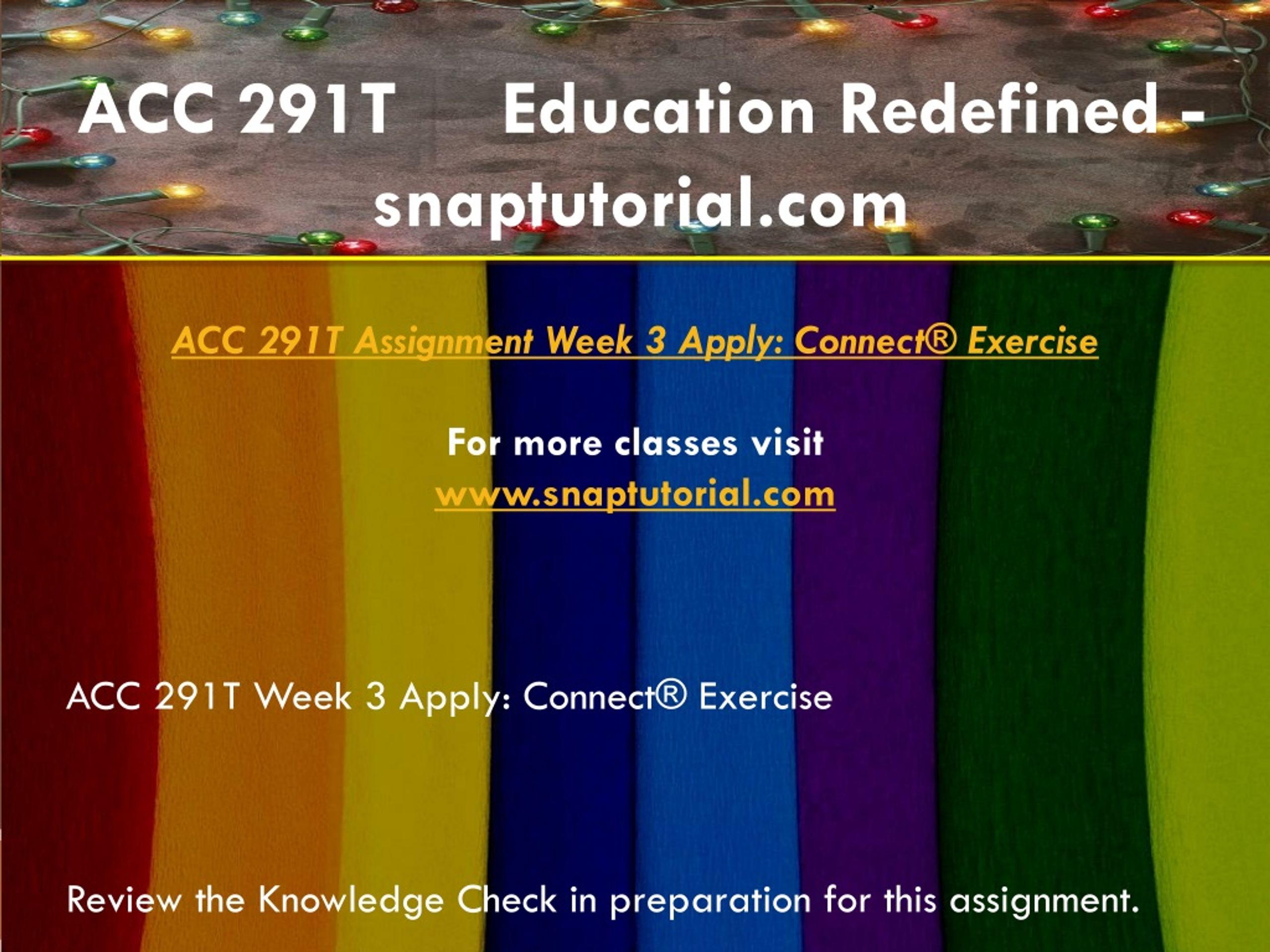 ACC 291T Education Redefined - snaptutorial.com

ACC 291T Assignment Week 3 Apply: Connect® Exercise

For more classes visit
www.snaptutorial.com

ACC 291T Week 3 Apply: Connect® Exercise

Review the Knowledge Check in preparation for this assignment.